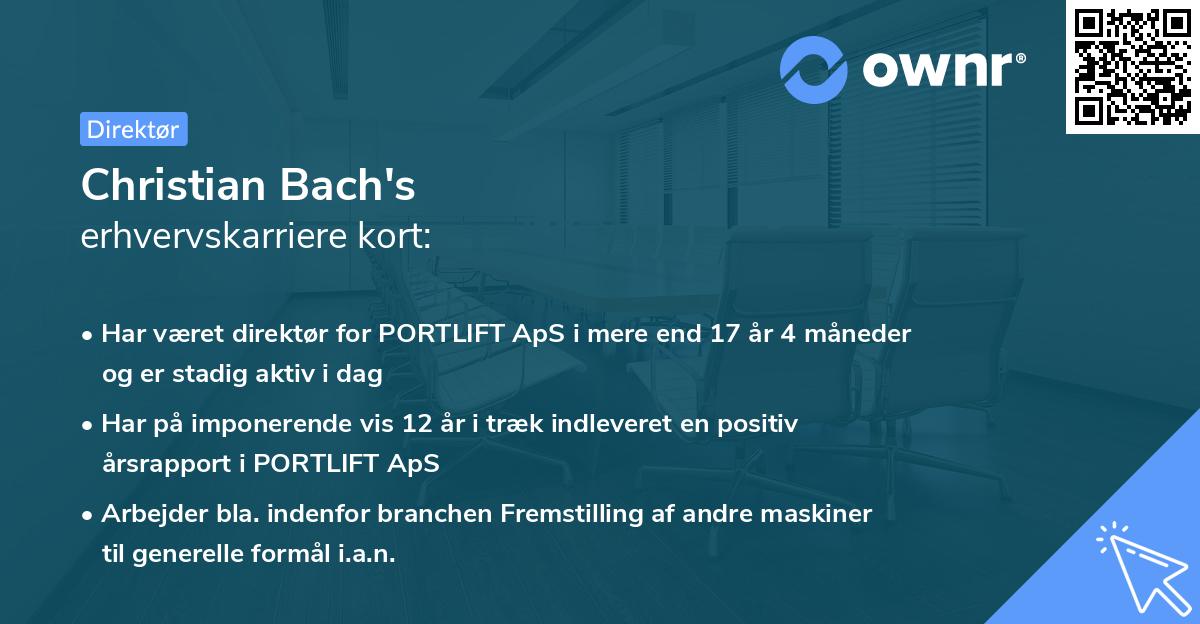 ownr®

Direktør

Christian Bach's
erhvervskarriere kort:

• Har været direktør for PORTLIFT ApS i mere end 17 år 4 måneder og er stadig aktiv i dag

• Har på imponerende vis 12 år i træk indleveret en positiv årsrapport i PORTLIFT ApS

• Arbejder bla. indenfor branchen Fremstilling af andre maskiner til generelle formål i.a.n.